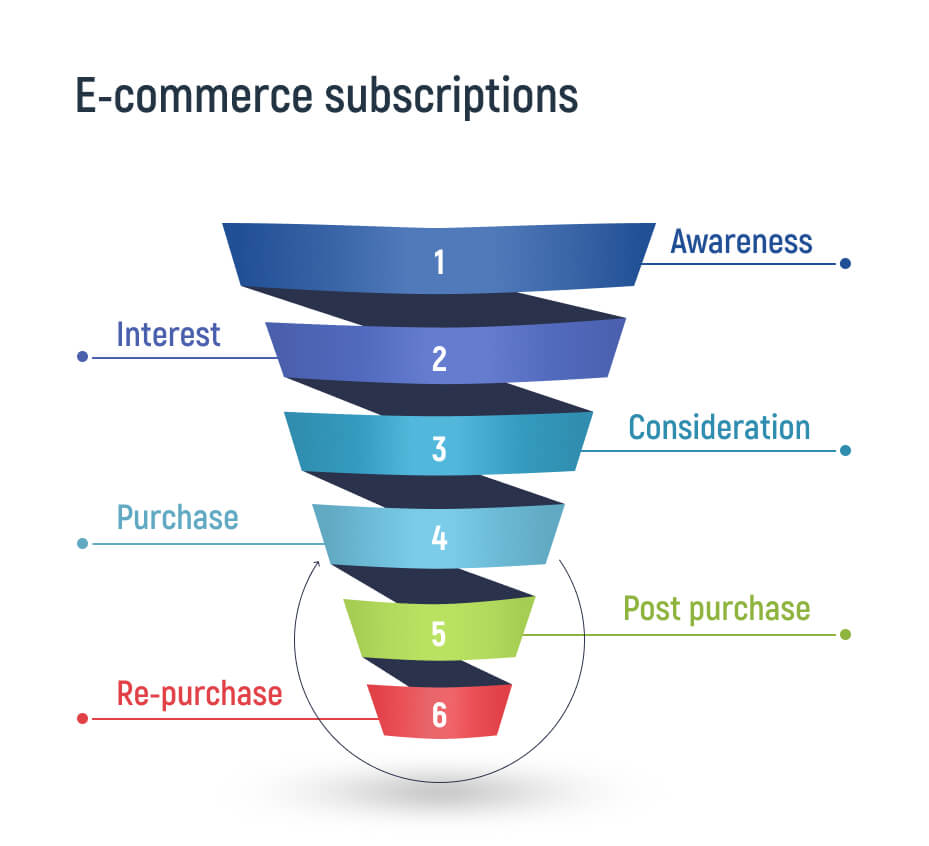 E-commerce subscriptions

1
Awareness

Interest
2

3
Consideration

Purchase
4

5
Post purchase

Re-purchase
6